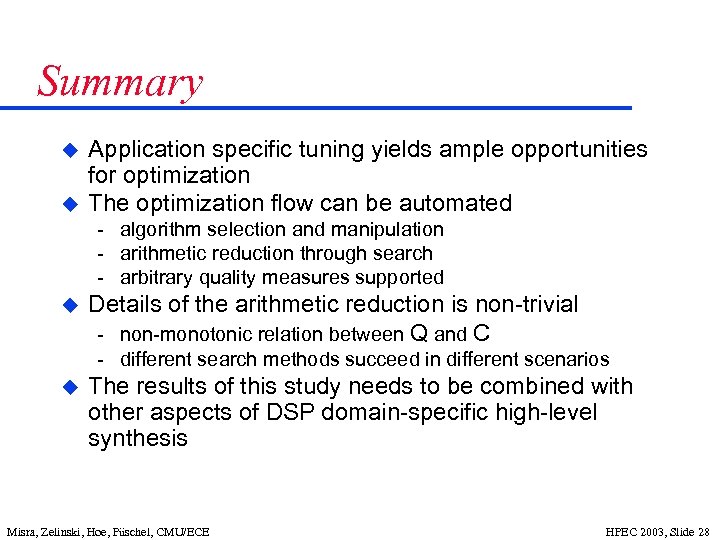 Summary

Application specific tuning yields ample opportunities for optimization

The optimization flow can be automated

- algorithm selection and manipulation
- arithmetic reduction through search
- arbitrary quality measures supported

Details of the arithmetic reduction is non-trivial

- non-monotonic relation between Q and C
- different search methods succeed in different scenarios

The results of this study needs to be combined with other aspects of DSP domain-specific high-level synthesis

Misra, Zelinski, Hoe, Püschel, CMU/ECE

HPEC 2003, Slide 28